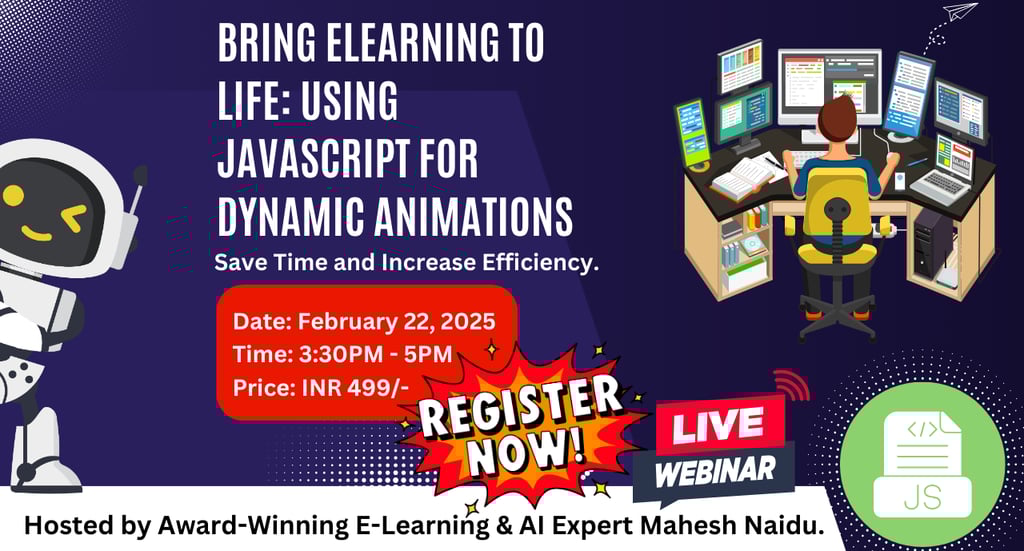 BRING ELEARNING TO LIFE: USING JAVASCRIPT FOR DYNAMIC ANIMATIONS

Save Time and Increase Efficiency.

Date: February 22, 2025
Time: 3:30PM - 5PM
Price: INR 499/-

REGISTER NOW!

LIVE WEBINAR

</>
JS

Hosted by Award-Winning E-Learning & AI Expert Mahesh Naidu.